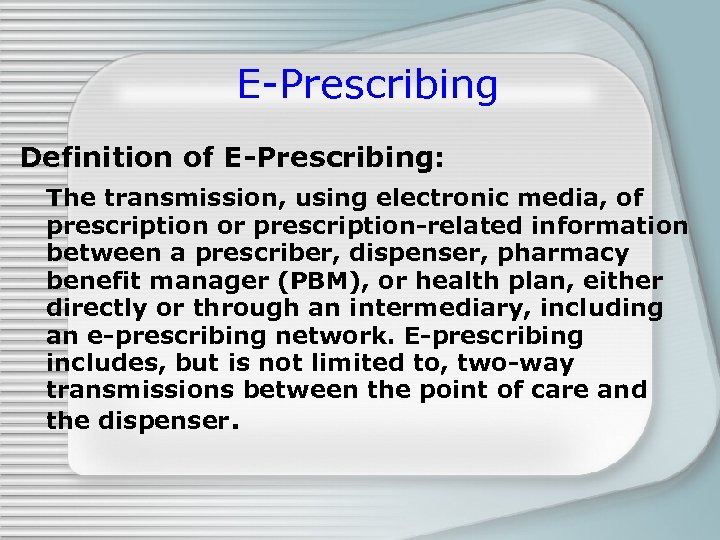 E-Prescribing

Definition of E-Prescribing:

The transmission, using electronic media, of prescription or prescription-related information between a prescriber, dispenser, pharmacy benefit manager (PBM), or health plan, either directly or through an intermediary, including an e-prescribing network. E-prescribing includes, but is not limited to, two-way transmissions between the point of care and the dispenser.